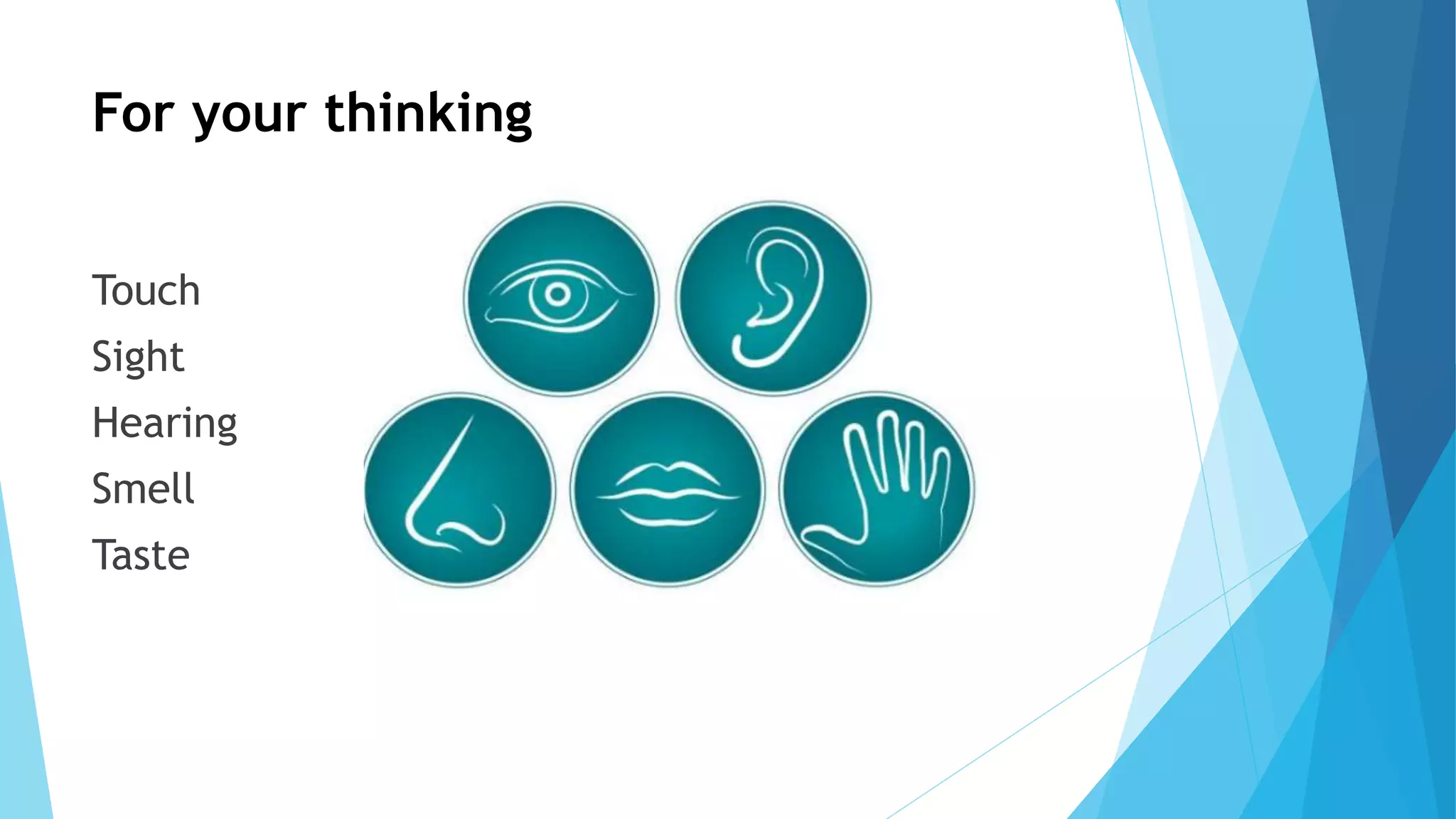 For your thinking

Touch
Sight
Hearing
Smell
Taste